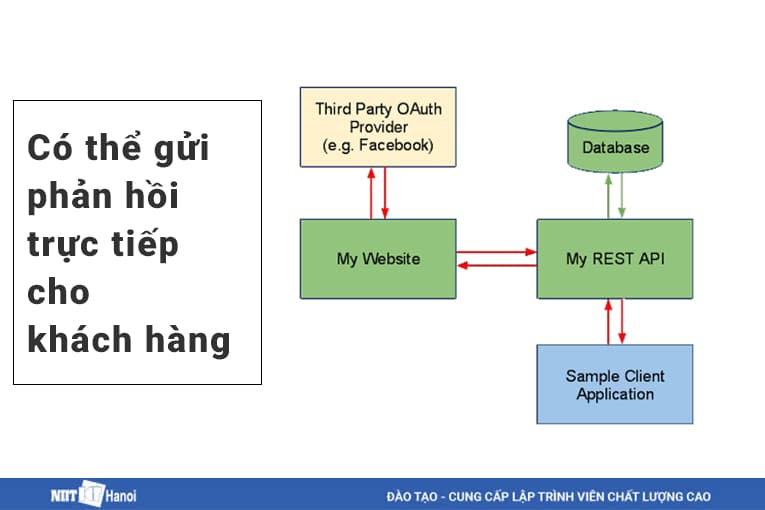 Có thể gửi phản hồi trực tiếp cho khách hàng

Third Party OAuth Provider (e.g. Facebook)

Database

My Website

My REST API

Sample Client Application

NIIT ICT Hanoi

ĐÀO TẠO - CUNG CẤP LẬP TRÌNH VIÊN CHẤT LƯỢNG CAO